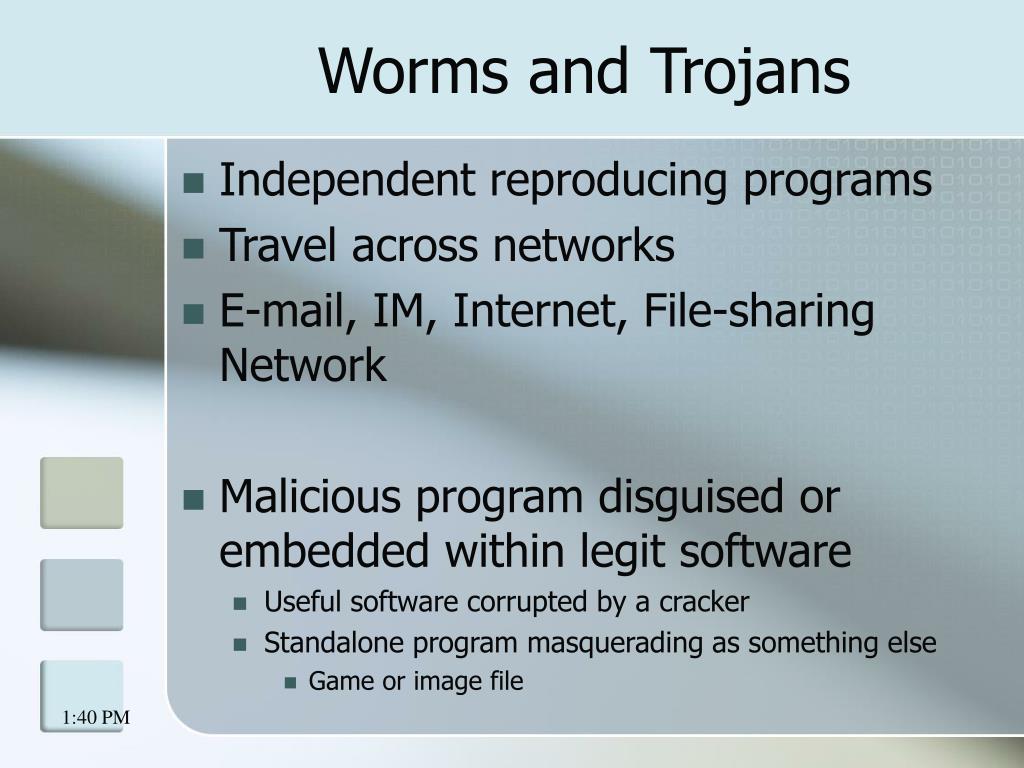 Worms and Trojans

- Independent reproducing programs
- Travel across networks
- E-mail, IM, Internet, File-sharing Network

- Malicious program disguised or embedded within legit software
  - Useful software corrupted by a cracker
  - Standalone program masquerading as something else
    - Game or image file

1:40 PM